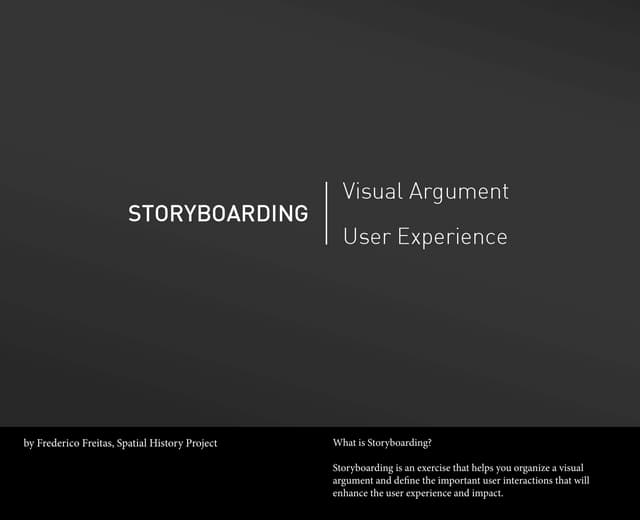 STORYBOARDING

Visual Argument

User Experience

by Frederico Freitas, Spatial History Project

What is Storyboarding?

Storyboarding is an exercise that helps you organize a visual argument and define the important user interactions that will enhance the user experience and impact.